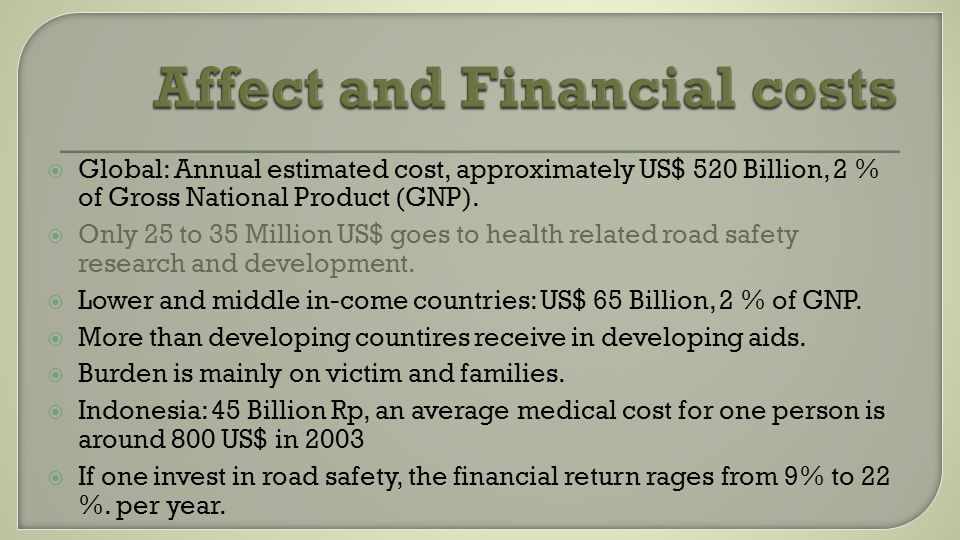 Affect and Financial costs

Global: Annual estimated cost, approximately US\$ 520 Billion, 2 % of Gross National Product (GNP).

Only 25 to 35 Million US\$ goes to health related road safety research and development.

Lower and middle in-come countries: US\$ 65 Billion, 2 % of GNP.

More than developing countires receive in developing aids.

Burden is mainly on victim and families.

Indonesia: 45 Billion Rp, an average medical cost for one person is around 800 US\$ in 2003

If one invest in road safety, the financial return rages from 9% to 22 %. per year.